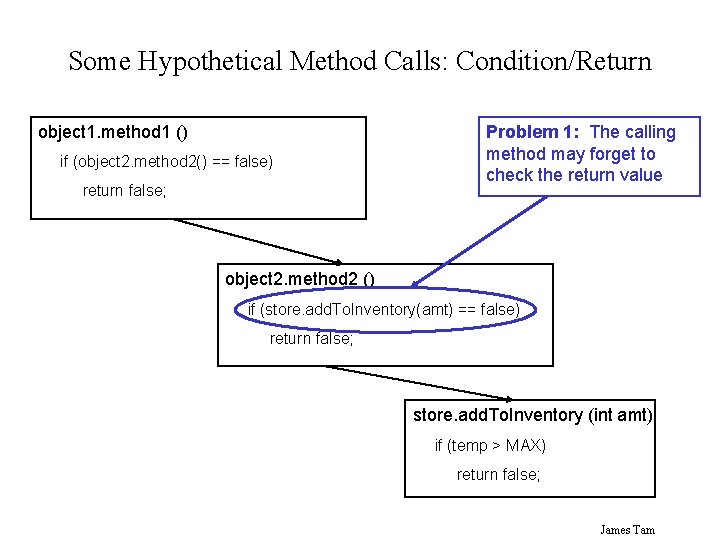 Some Hypothetical Method Calls: Condition/Return

object1.method1 ()
if (object2.method2() == false)
return false;

Problem 1: The calling method may forget to check the return value

object2.method2 ()
if (store.addToInventory(amt) == false)
return false;

store.addToInventory (int amt)
if (temp > MAX)
return false;

James Tam